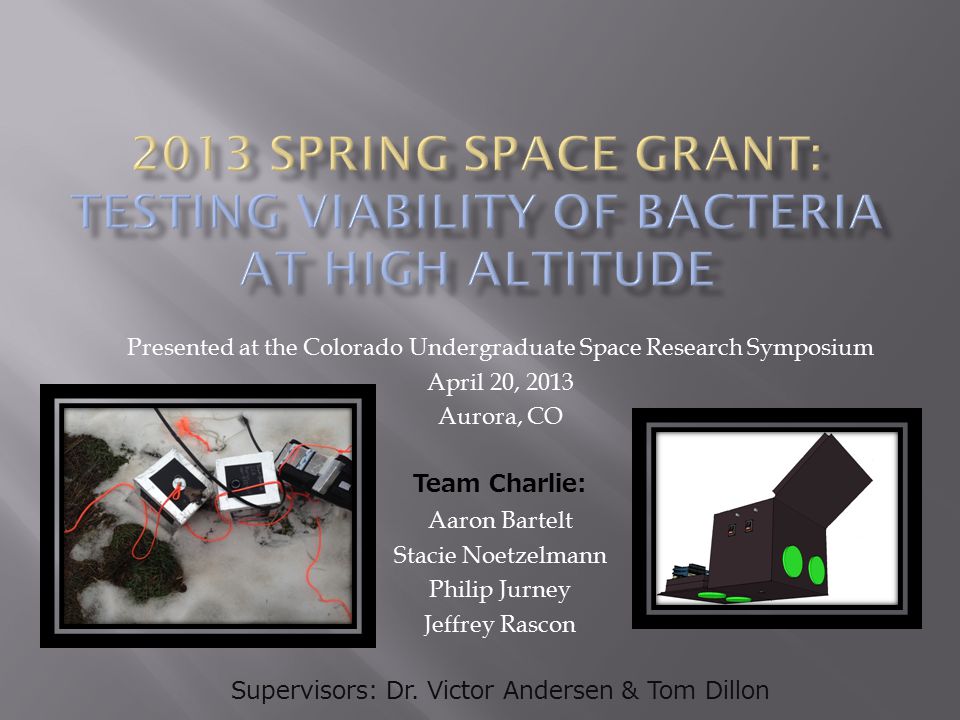 2013 SPRING SPACE GRANT:
TESTING VIABILITY OF BACTERIA AT HIGH ALTITUDE

Presented at the Colorado Undergraduate Space Research Symposium
April 20, 2013
Aurora, CO

Team Charlie:
Aaron Bartelt
Stacie Noetzelmann
Philip Jurney
Jeffrey Rascon

Supervisors: Dr. Victor Andersen & Tom Dillon